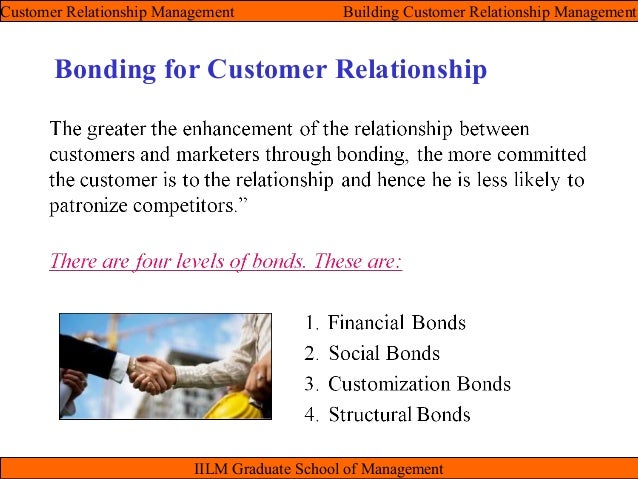 Customer Relationship Management

Building Customer Relationship Management

Bonding for Customer Relationship

The greater the enhancement of the relationship between customers and marketers through bonding, the more committed the customer is to the relationship and hence he is less likely to patronize competitors.”

There are four levels of bonds. These are:

1. Financial Bonds
2. Social Bonds
3. Customization Bonds
4. Structural Bonds

IILM Graduate School of Management